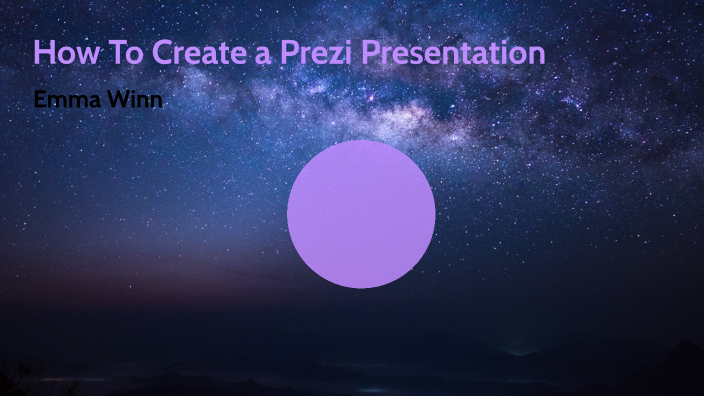 How To Create a Prezi Presentation

Emma Winn